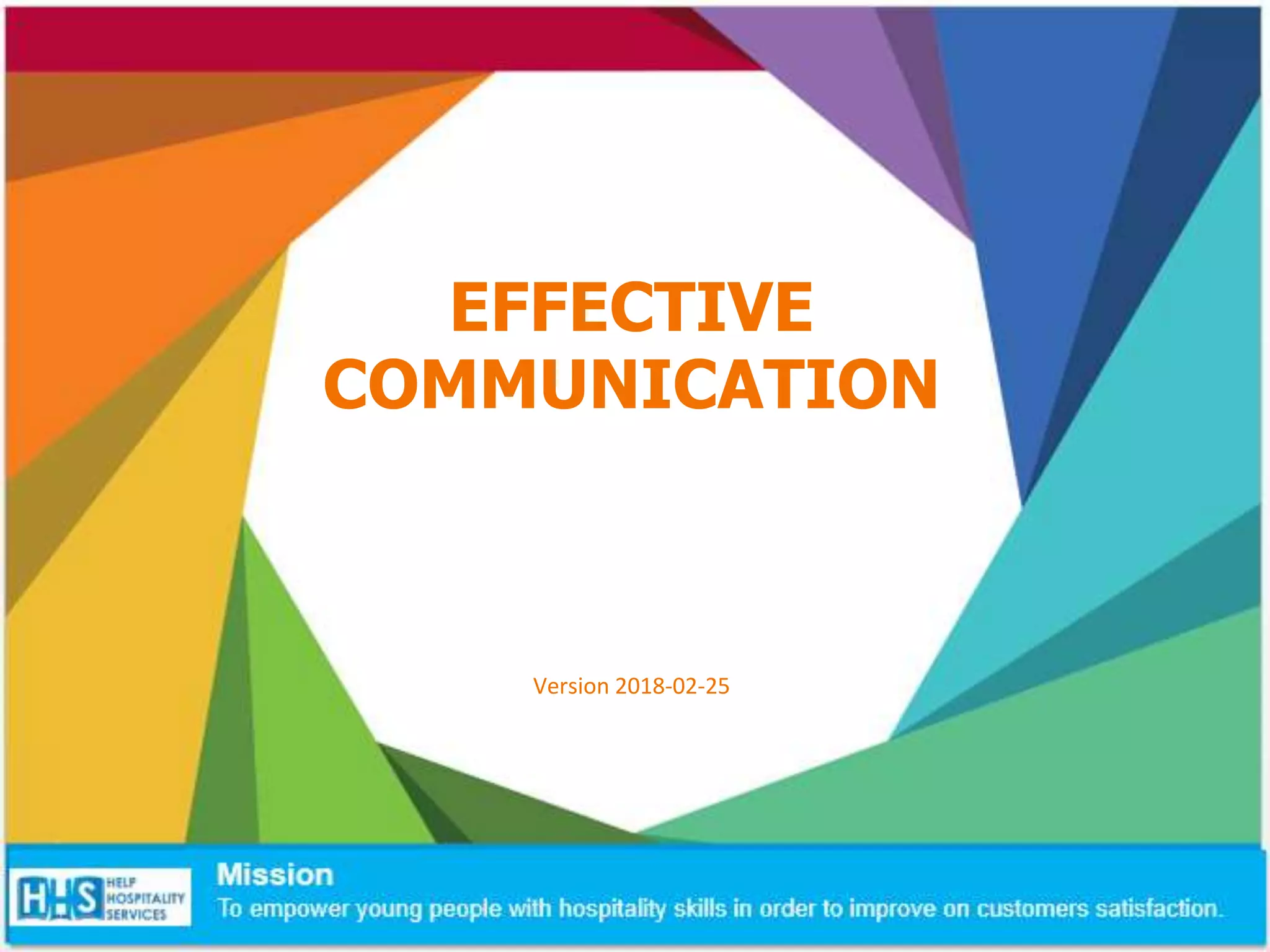 EFFECTIVE COMMUNICATION

Version 2018-02-25

HHS HELP HOSPITALITY SERVICES

Mission
To empower young people with hospitality skills in order to improve on customers satisfaction.